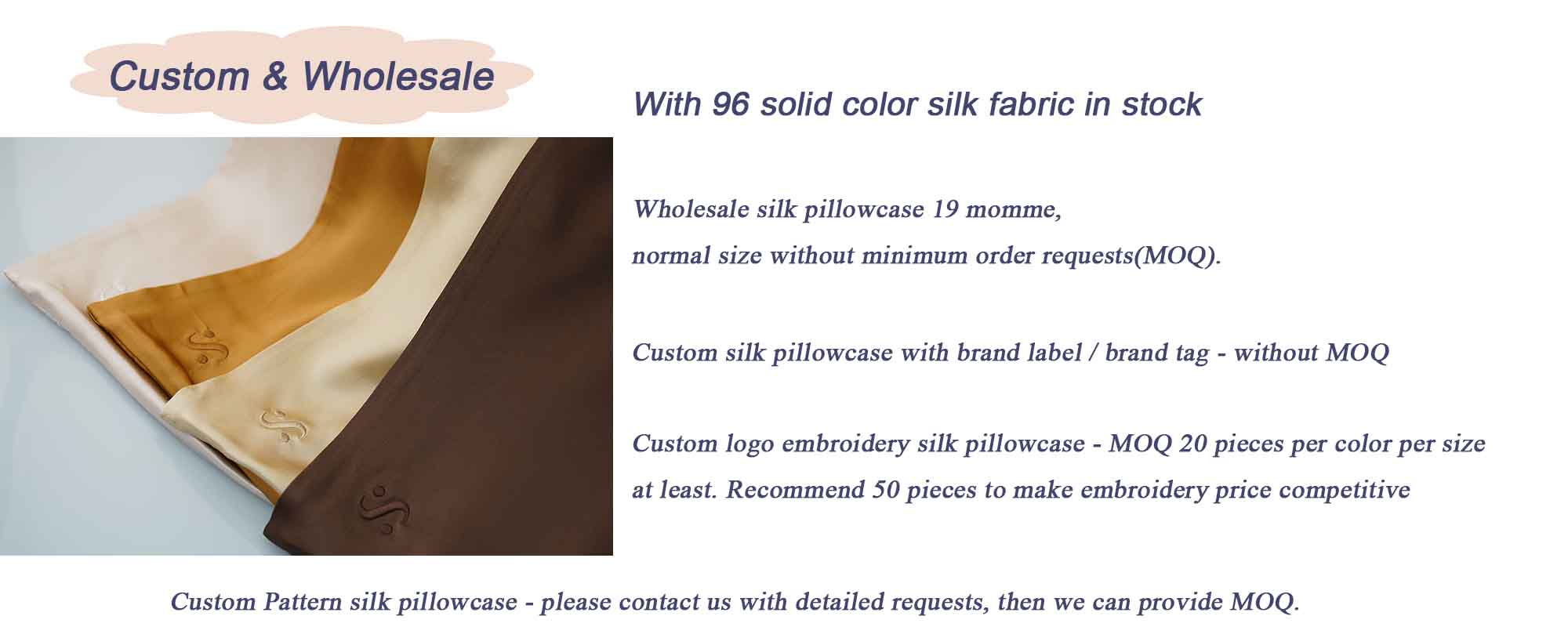 Custom & Wholesale

With 96 solid color silk fabric in stock

Wholesale silk pillowcase 19 momme,
normal size without minimum order requests(MOQ).

Custom silk pillowcase with brand label / brand tag - without MOQ

Custom logo embroidery silk pillowcase - MOQ 20 pieces per color per size at least. Recommend 50 pieces to make embroidery price competitive

Custom Pattern silk pillowcase - please contact us with detailed requests, then we can provide MOQ.